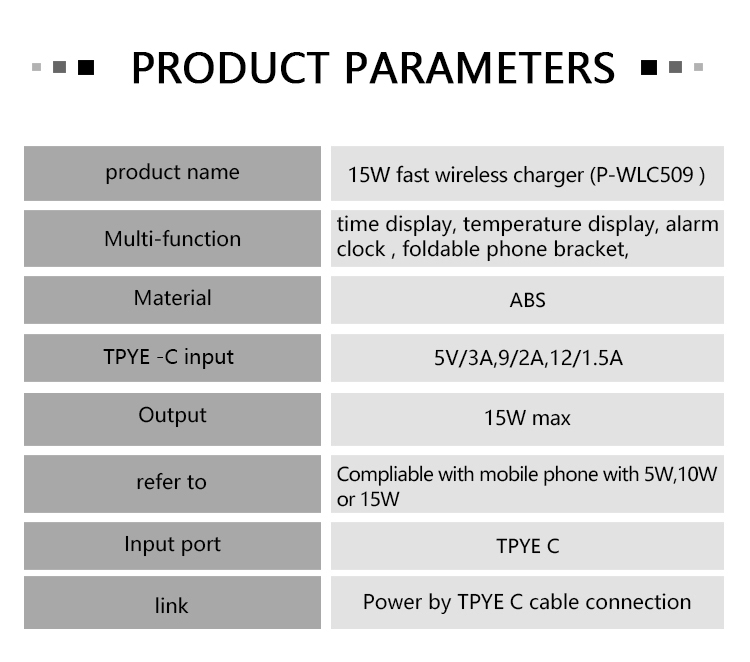 PRODUCT PARAMETERS

| product name | 15W fast wireless charger (P-WLC509 ) |
|---|---|
| Multi-function | time display, temperature display, alarm clock , foldable phone bracket, |
| Material | ABS |
| TPYE -C input | 5V/3A,9/2A,12/1.5A |
| Output | 15W max |
| refer to | Compliable with mobile phone with 5W,10W or 15W |
| Input port | TPYE C |
| link | Power by TPYE C cable connection |